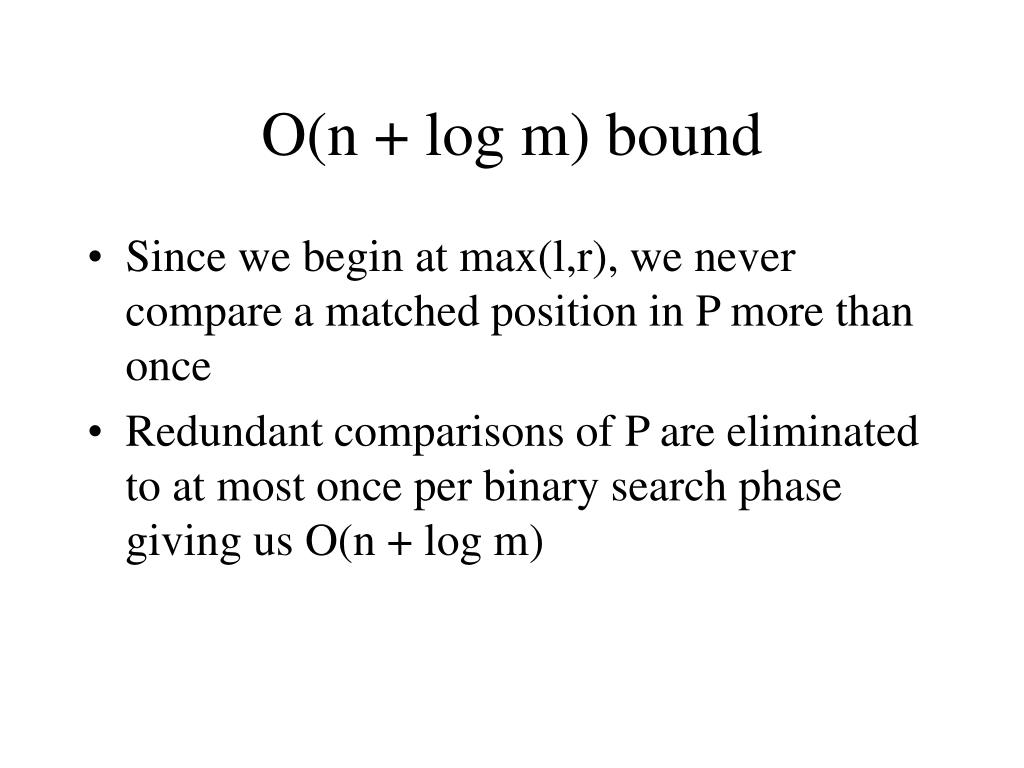 O(n + log m) bound

• Since we begin at max(l,r), we never compare a matched position in P more than once

• Redundant comparisons of P are eliminated to at most once per binary search phase giving us O(n + log m)